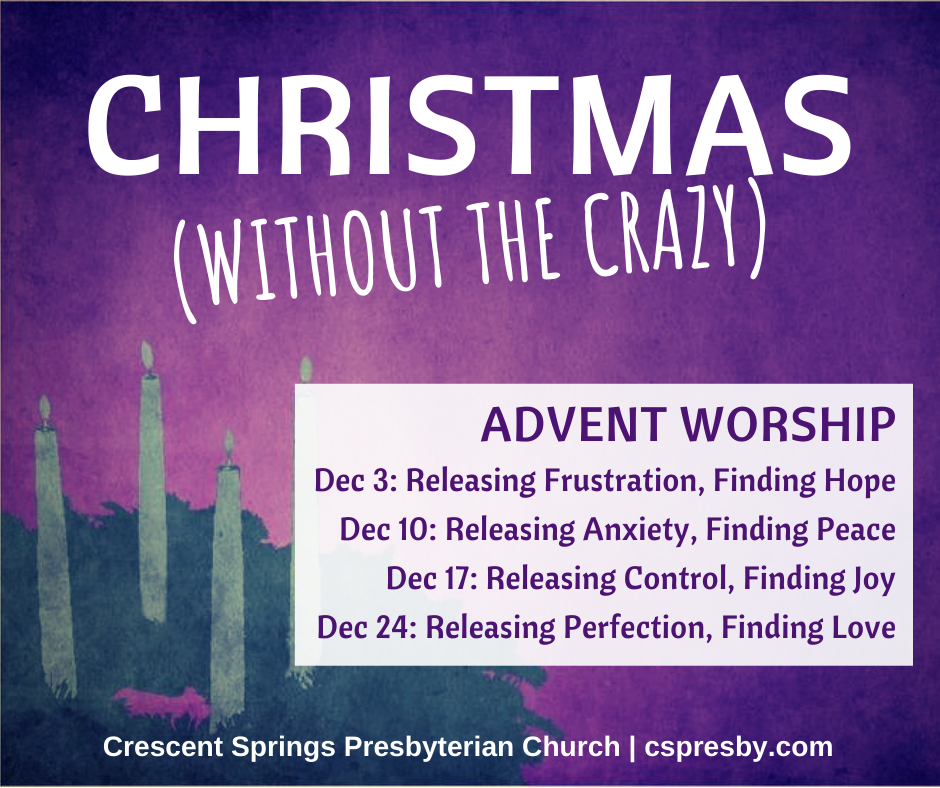 CHRISTMAS
(WITHOUT THE CRAZY)

ADVENT WORSHIP
Dec 3: Releasing Frustration, Finding Hope
Dec 10: Releasing Anxiety, Finding Peace
Dec 17: Releasing Control, Finding Joy
Dec 24: Releasing Perfection, Finding Love

Crescent Springs Presbyterian Church | cspresby.com